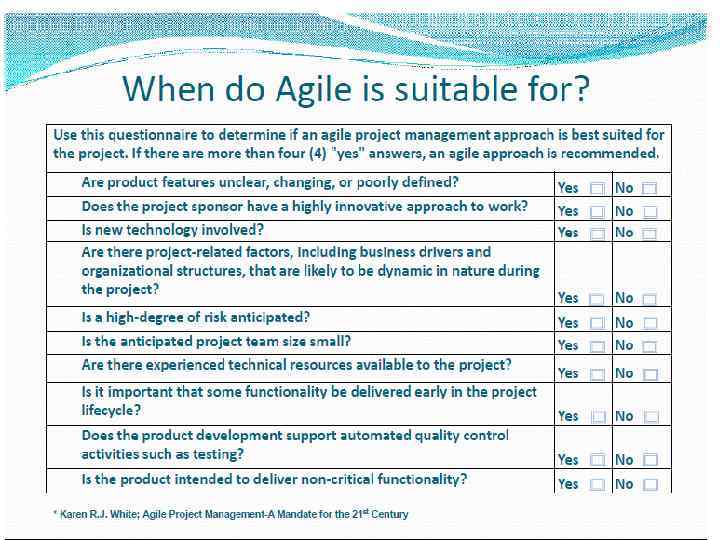 When do Agile is suitable for?

Use this questionnaire to determine if an agile project management approach is best suited for the project. If there are more than four (4) "yes" answers, an agile approach is recommended.

| | | |
|---|---|---|
| Are product features unclear, changing, or poorly defined? | Yes ☐ | No ☐ |
| Does the project sponsor have a highly innovative approach to work? | Yes ☐ | No ☐ |
| Is new technology involved? | Yes ☐ | No ☐ |
| Are there project-related factors, including business drivers and organizational structures, that are likely to be dynamic in nature during the project? | Yes ☐ | No ☐ |
| Is a high-degree of risk anticipated? | Yes ☐ | No ☐ |
| Is the anticipated project team size small? | Yes ☐ | No ☐ |
| Are there experienced technical resources available to the project? | Yes ☐ | No ☐ |
| Is it important that some functionality be delivered early in the project lifecycle? | Yes ☐ | No ☐ |
| Does the product development support automated quality control activities such as testing? | Yes ☐ | No ☐ |
| Is the product intended to deliver non-critical functionality? | Yes ☐ | No ☐ |

* Karen R.J. White; Agile Project Management-A Mandate for the 21$^{st}$ Century